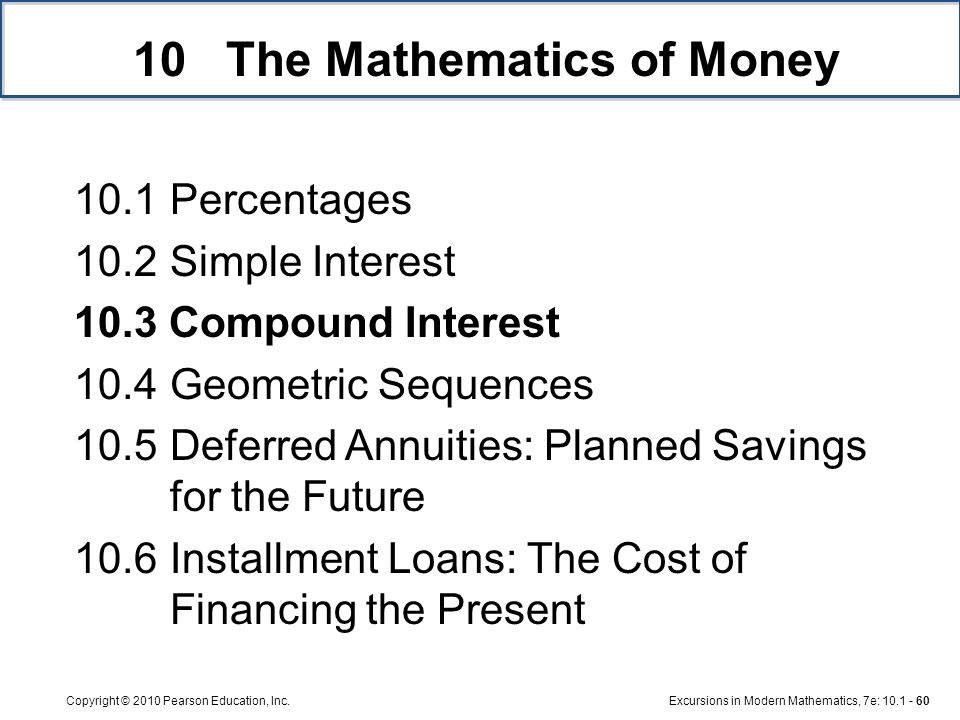 10 The Mathematics of Money

10.1 Percentages

10.2 Simple Interest

10.3 Compound Interest

10.4 Geometric Sequences

10.5 Deferred Annuities: Planned Savings for the Future

10.6 Installment Loans: The Cost of Financing the Present

Copyright © 2010 Pearson Education, Inc.

Excursions in Modern Mathematics, 7e: 10.1 - 60